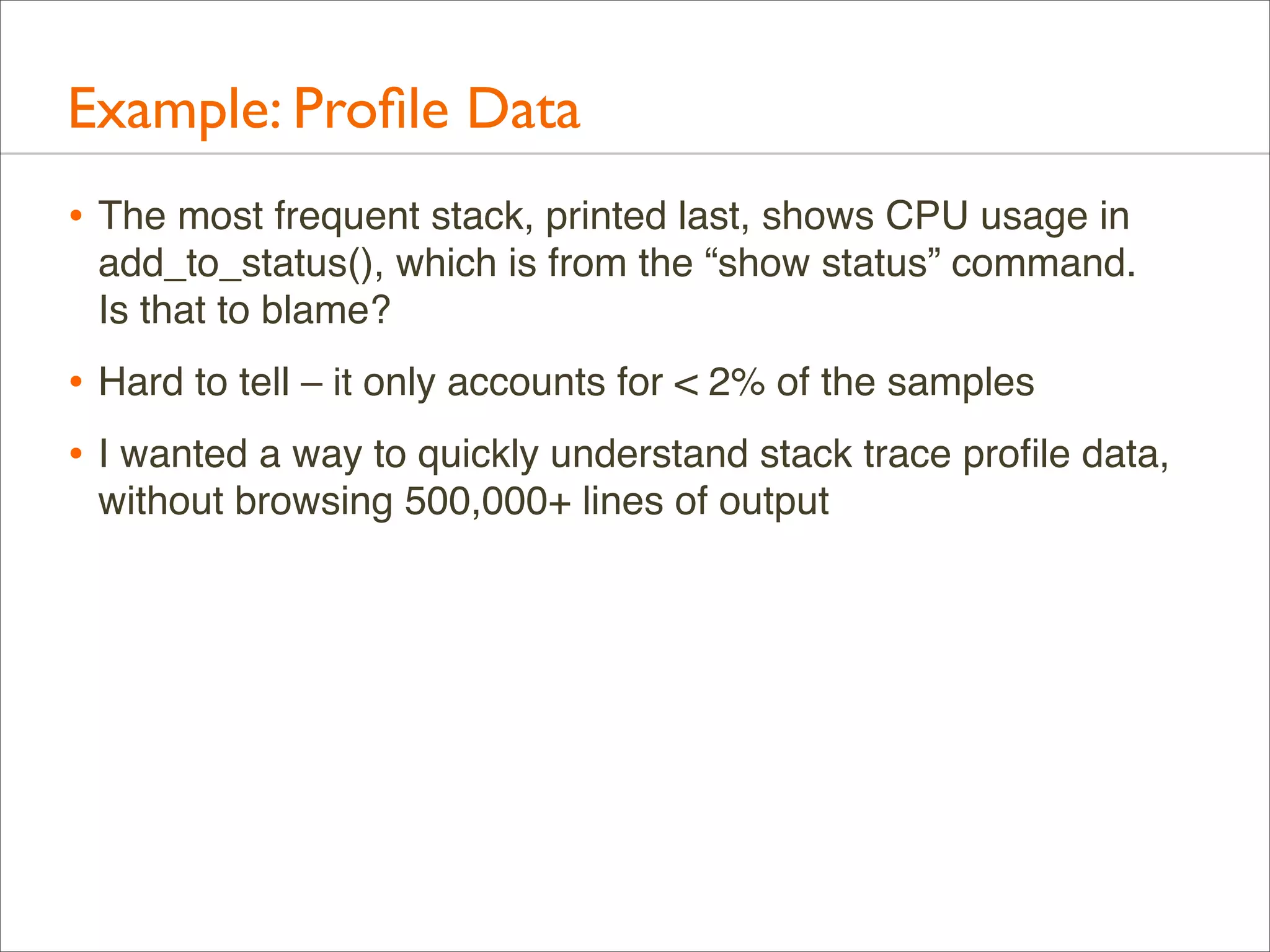 Example: Profile Data

• The most frequent stack, printed last, shows CPU usage in add_to_status(), which is from the “show status” command. Is that to blame?

• Hard to tell – it only accounts for < 2% of the samples

• I wanted a way to quickly understand stack trace profile data, without browsing 500,000+ lines of output